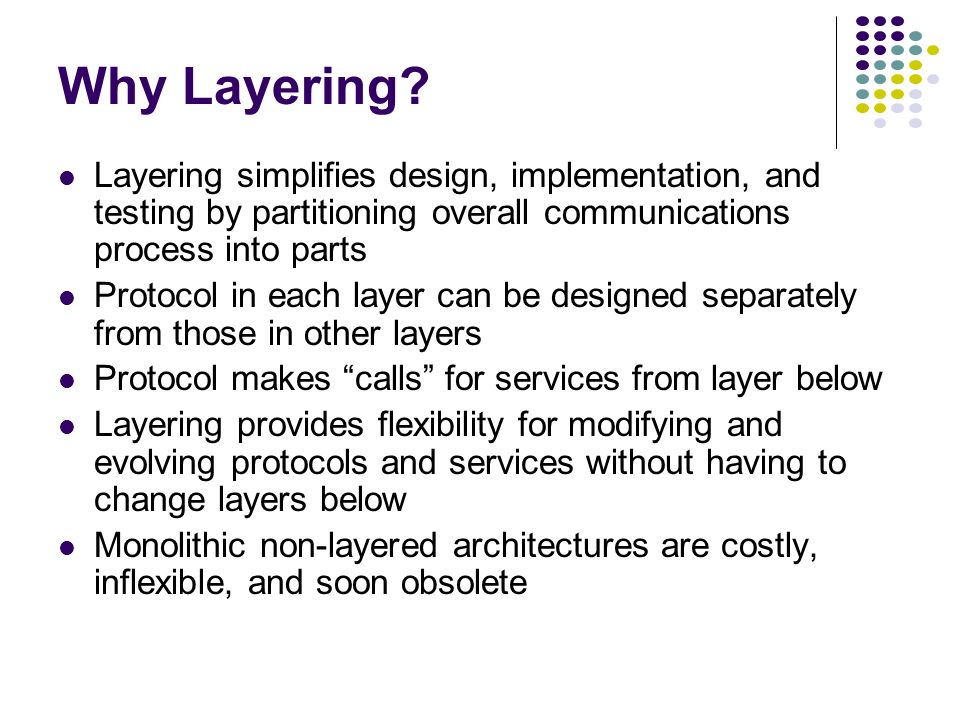 Why Layering?

- Layering simplifies design, implementation, and testing by partitioning overall communications process into parts
- Protocol in each layer can be designed separately from those in other layers
- Protocol makes “calls” for services from layer below
- Layering provides flexibility for modifying and evolving protocols and services without having to change layers below
- Monolithic non-layered architectures are costly, inflexible, and soon obsolete